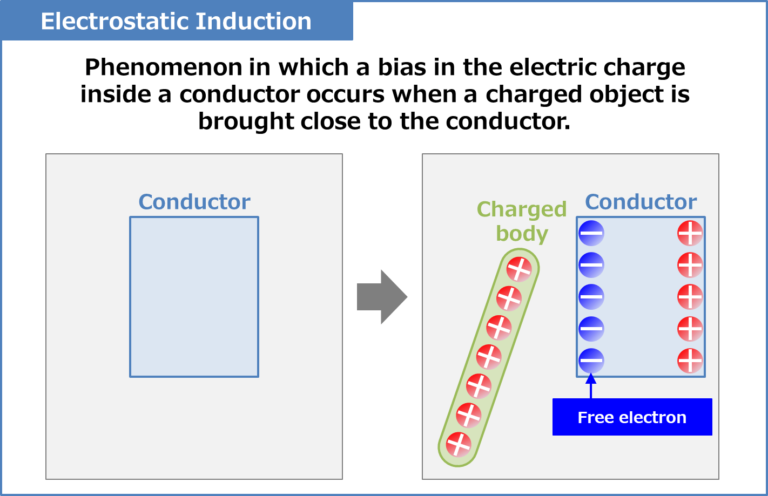 Electrostatic Induction

Phenomenon in which a bias in the electric charge inside a conductor occurs when a charged object is brought close to the conductor.

Conductor

Charged body

Conductor

Free electron